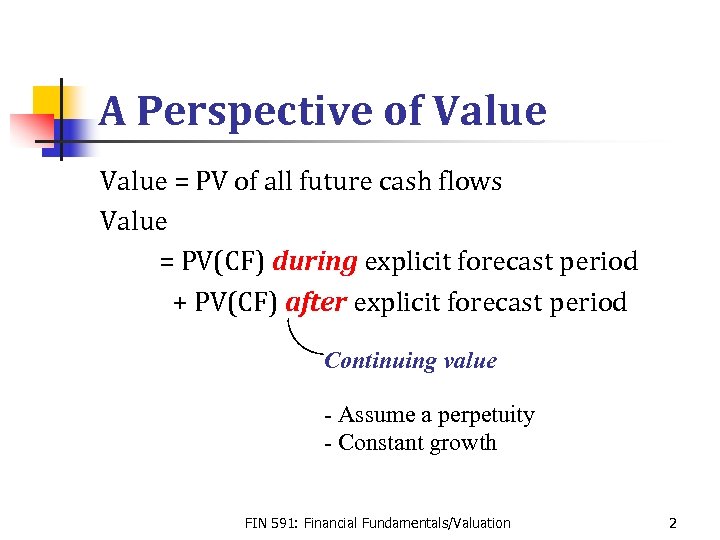 A Perspective of Value

Value = PV of all future cash flows

Value

= PV(CF) during explicit forecast period

+ PV(CF) after explicit forecast period

Continuing value

- Assume a perpetuity
- Constant growth

FIN 591: Financial Fundamentals/Valuation

2